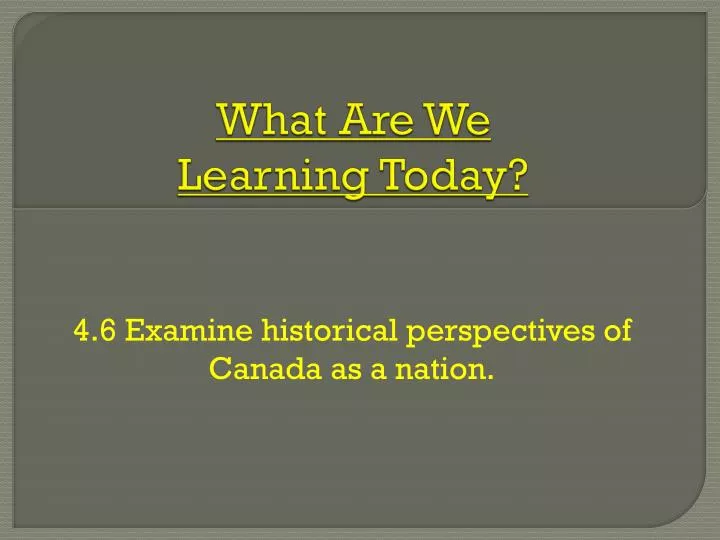 What Are We Learning Today?

4.6 Examine historical perspectives of Canada as a nation.